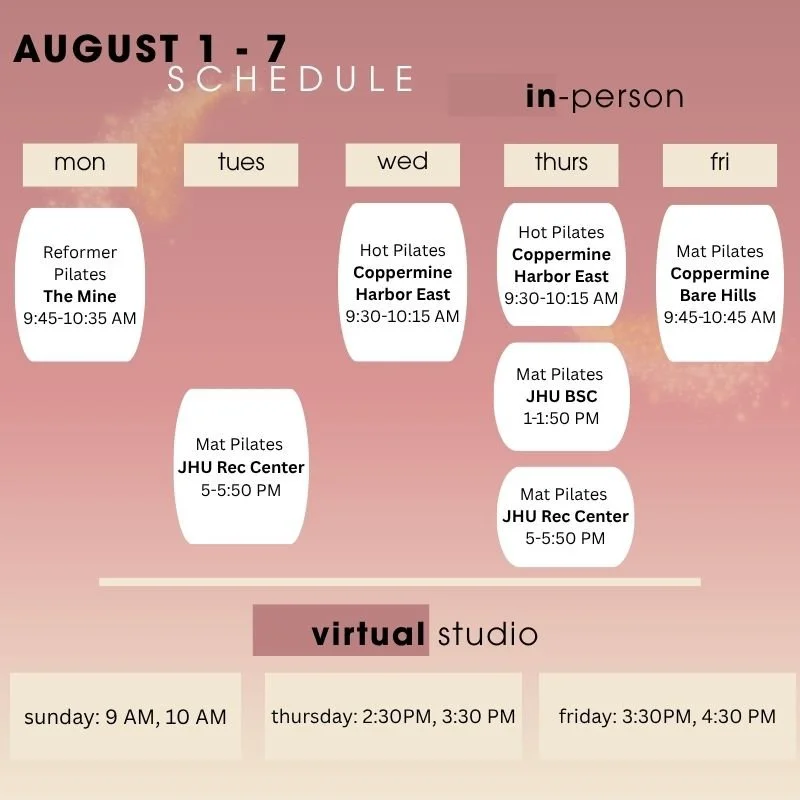 AUGUST 1 - 7
SCHEDULE

in-person

mon

Reformer Pilates
The Mine
9:45-10:35 AM

tues

Mat Pilates
JHU Rec Center
5-5:50 PM

wed

Hot Pilates
Coppermine
Harbor East
9:30-10:15 AM

thurs

Hot Pilates
Coppermine
Harbor East
9:30-10:15 AM

Mat Pilates
JHU BSC
1-1:50 PM

Mat Pilates
JHU Rec Center
5-5:50 PM

fri

Mat Pilates
Coppermine
Bare Hills
9:45-10:45 AM

virtual studio

sunday: 9 AM, 10 AM

thursday: 2:30PM, 3:30 PM

friday: 3:30PM, 4:30 PM